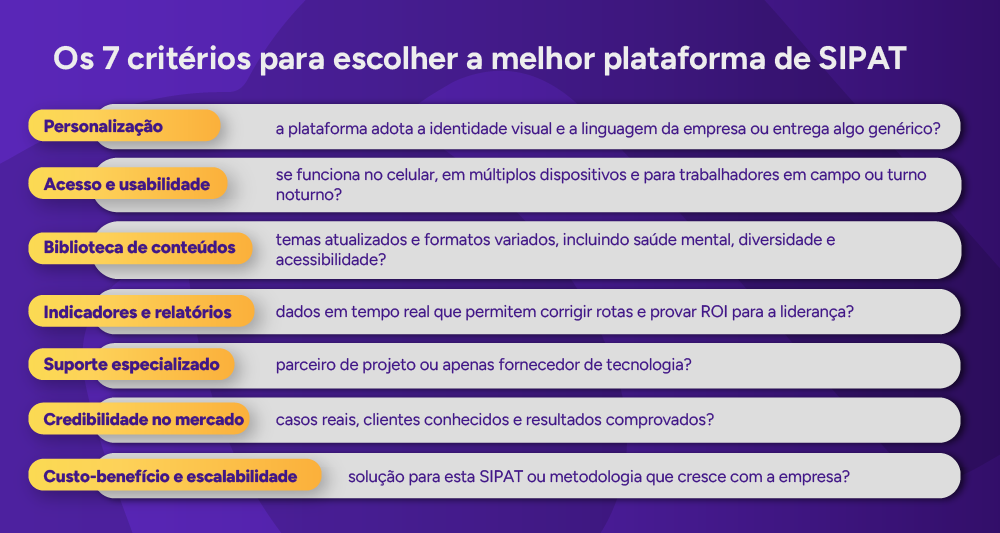 Os 7 critérios para escolher a melhor plataforma de SIPAT

Personalização
a plataforma adota a identidade visual e a linguagem da empresa ou entrega algo genérico?

Acesso e usabilidade
se funciona no celular, em múltiplos dispositivos e para trabalhadores em campo ou turno noturno?

Biblioteca de conteúdos
temas atualizados e formatos variados, incluindo saúde mental, diversidade e acessibilidade?

Indicadores e relatórios
dados em tempo real que permitem corrigir rotas e provar ROI para a liderança?

Suporte especializado
parceiro de projeto ou apenas fornecedor de tecnologia?

Credibilidade no mercado
casos reais, clientes conhecidos e resultados comprovados?

Custo-benefício e escalabilidade
solução para esta SIPAT ou metodologia que cresce com a empresa?